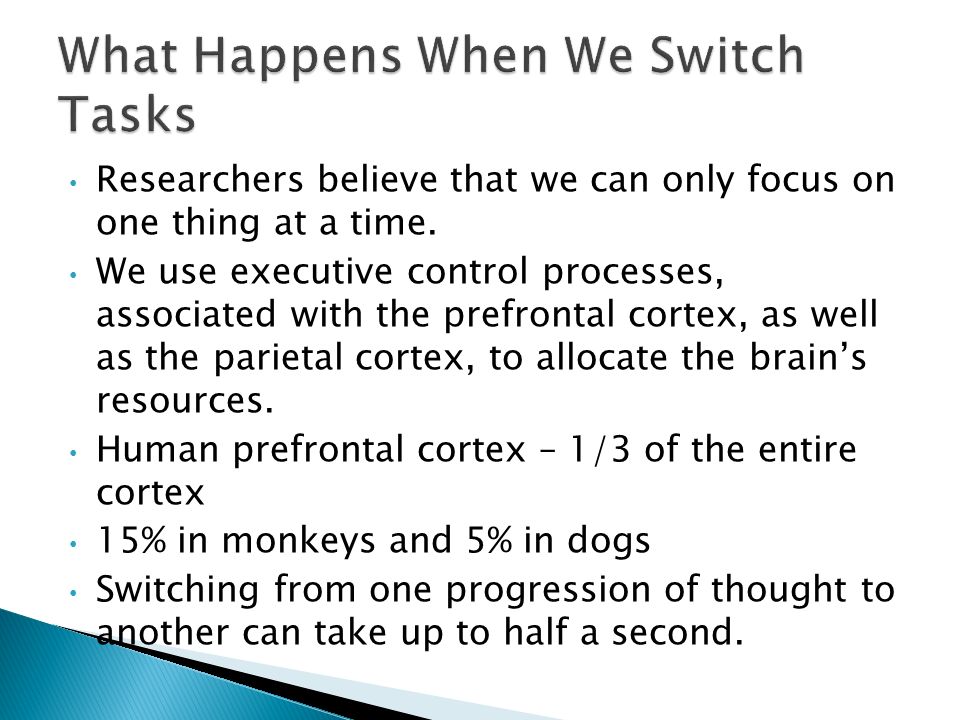 What Happens When We Switch Tasks

• Researchers believe that we can only focus on one thing at a time.
• We use executive control processes, associated with the prefrontal cortex, as well as the parietal cortex, to allocate the brain's resources.
• Human prefrontal cortex – 1/3 of the entire cortex
• 15% in monkeys and 5% in dogs
• Switching from one progression of thought to another can take up to half a second.